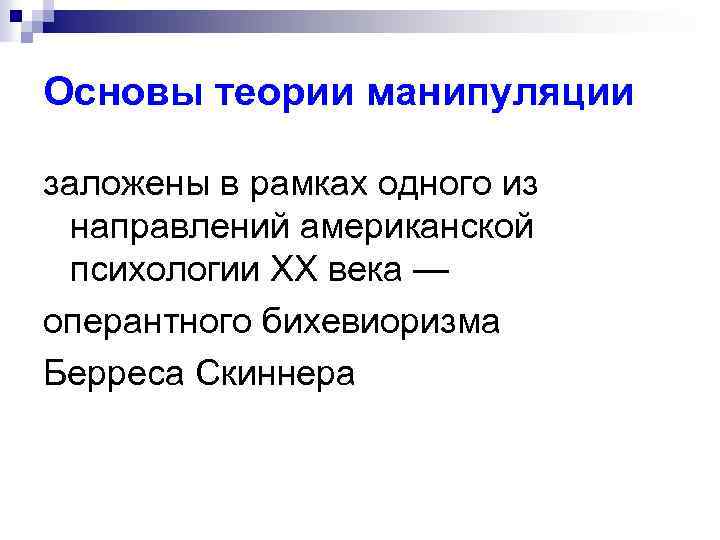 Основы теории манипуляции

заложены в рамках одного из направлений американской психологии XX века —

оперантного бихевиоризма

Берреса Скиннера